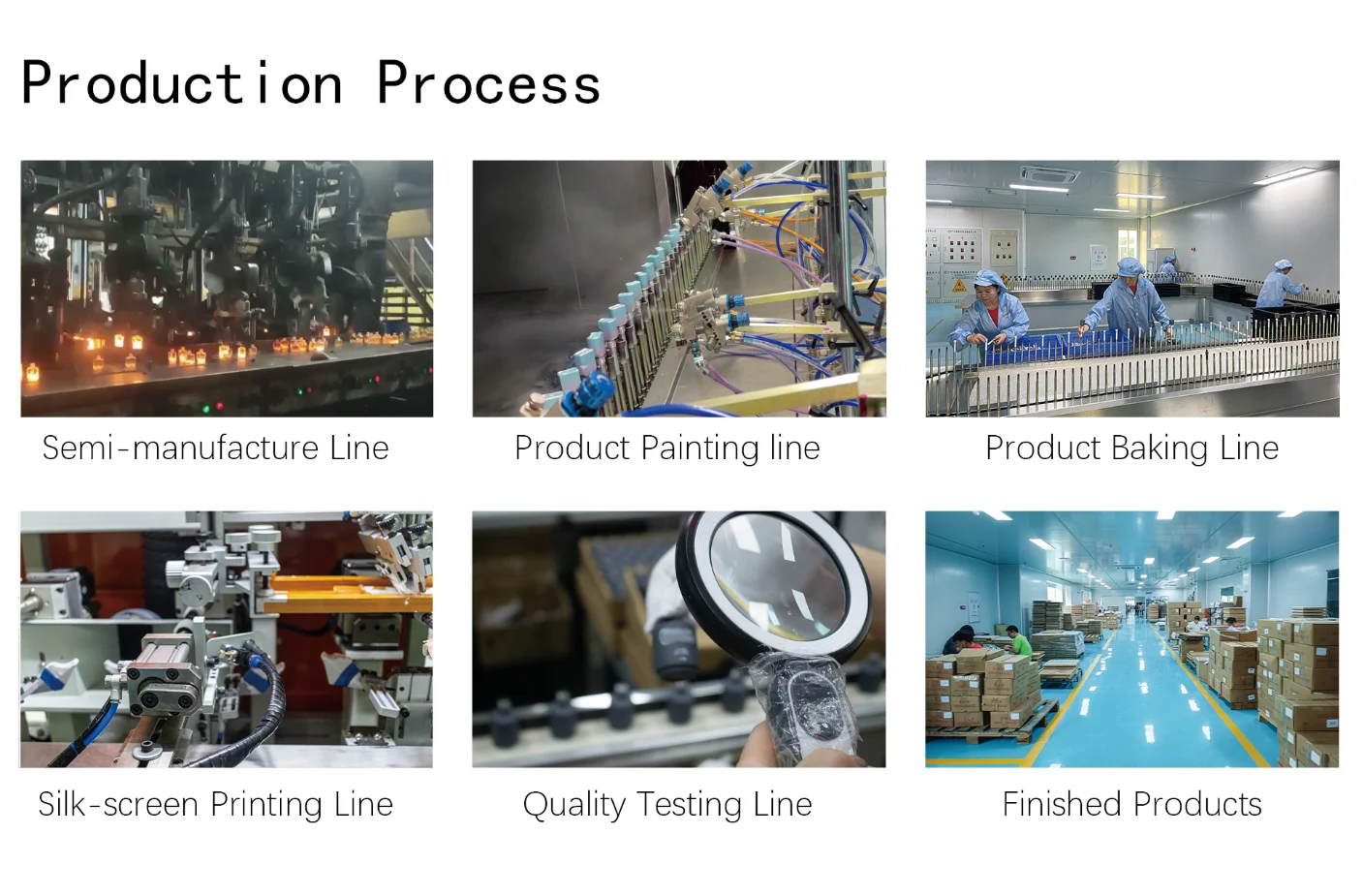 Production Process

Semi-manufacture Line

Product Painting line

Product Baking Line

Silk-screen Printing Line

Quality Testing Line

Finished Products